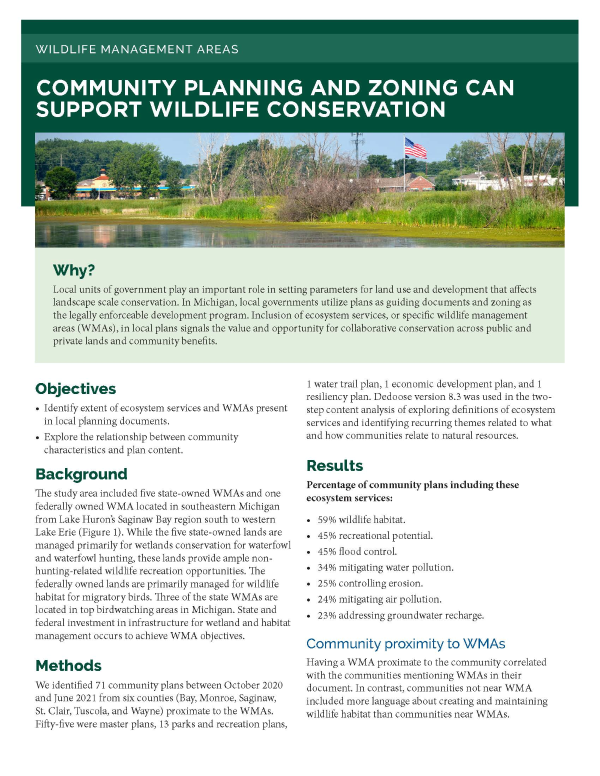 WILDLIFE MANAGEMENT AREAS

COMMUNITY PLANNING AND ZONING CAN SUPPORT WILDLIFE CONSERVATION

Why?

Local units of government play an important role in setting parameters for land use and development that affects landscape scale conservation. In Michigan, local governments utilize plans as guiding documents and zoning as the legally enforceable development program. Inclusion of ecosystem services, or specific wildlife management areas (WMAs), in local plans signals the value and opportunity for collaborative conservation across public and private lands and community benefits.

Objectives

• Identify extent of ecosystem services and WMAs present in local planning documents.

• Explore the relationship between community characteristics and plan content.

Background

The study area included five state-owned WMAs and one federally owned WMA located in southeastern Michigan from Lake Huron's Saginaw Bay region south to western Lake Erie (Figure 1). While the five state-owned lands are managed primarily for wetlands conservation for waterfowl and waterfowl hunting, these lands provide ample non-hunting-related wildlife recreation opportunities. The federally owned lands are primarily managed for wildlife habitat for migratory birds. Three of the state WMAs are located in top birdwatching areas in Michigan. State and federal investment in infrastructure for wetland and habitat management occurs to achieve WMA objectives.

Methods

We identified 71 community plans between October 2020 and June 2021 from six counties (Bay, Monroe, Saginaw, St. Clair, Tuscola, and Wayne) proximate to the WMAs. Fifty-five were master plans, 13 parks and recreation plans, 1 water trail plan, 1 economic development plan, and 1 resiliency plan. Dedoose version 8.3 was used in the two-step content analysis of exploring definitions of ecosystem services and identifying recurring themes related to what and how communities relate to natural resources.

Results

Percentage of community plans including these ecosystem services:

• 59% wildlife habitat.

• 45% recreational potential.

• 45% flood control.

• 34% mitigating water pollution.

• 25% controlling erosion.

• 24% mitigating air pollution.

• 23% addressing groundwater recharge.

Community proximity to WMAs

Having a WMA proximate to the community correlated with the communities mentioning WMAs in their document. In contrast, communities not near WMA included more language about creating and maintaining wildlife habitat than communities near WMAs.